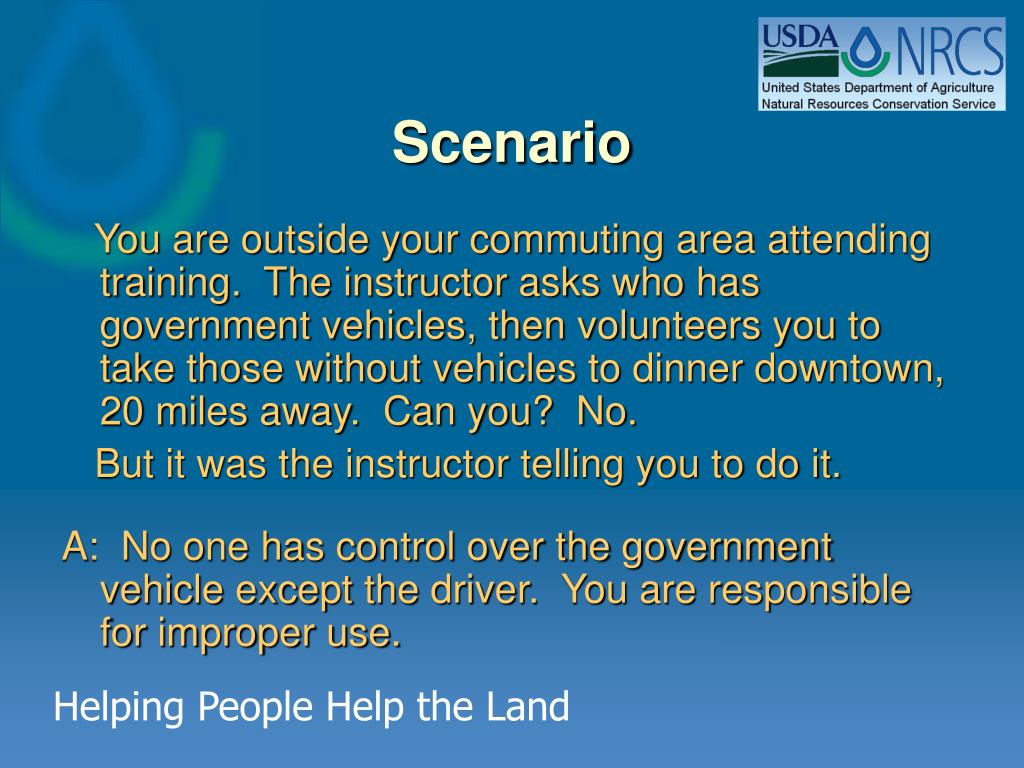 USDA NRCS
United States Department of Agriculture
Natural Resources Conservation Service

Scenario

You are outside your commuting area attending training. The instructor asks who has government vehicles, then volunteers you to take those without vehicles to dinner downtown, 20 miles away. Can you? No.

But it was the instructor telling you to do it.

A: No one has control over the government vehicle except the driver. You are responsible for improper use.

Helping People Help the Land